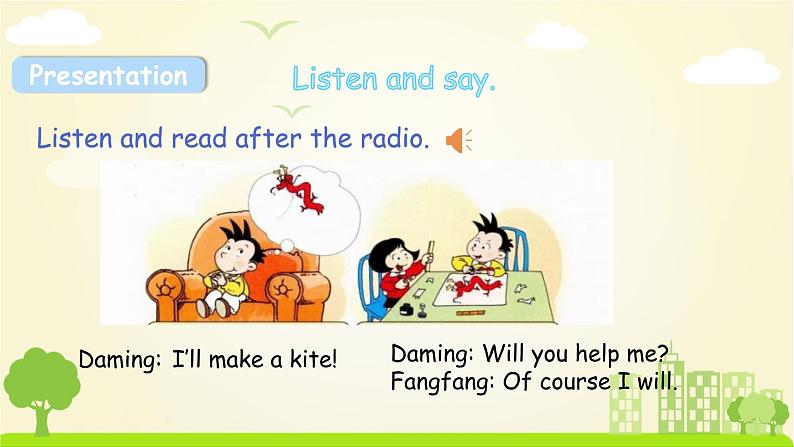 Presentation

Listen and say.

Listen and read after the radio.

Daming: I'll make a kite!

Daming: Will you help me?
Fangfang: Of course I will.